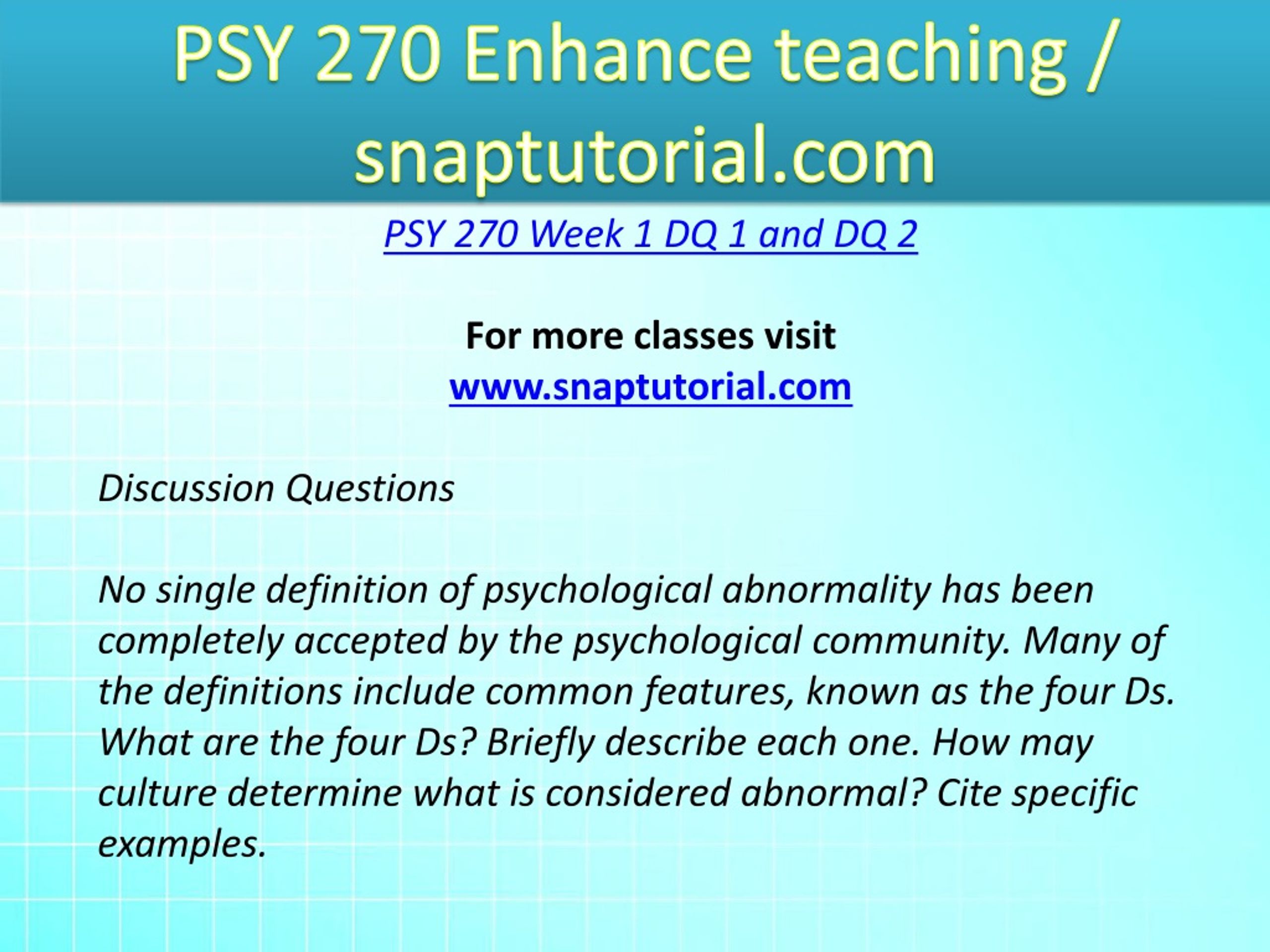 PSY 270 Enhance teaching / snaptutorial.com

PSY 270 Week 1 DQ 1 and DQ 2

For more classes visit
www.snaptutorial.com

Discussion Questions

No single definition of psychological abnormality has been completely accepted by the psychological community. Many of the definitions include common features, known as the four Ds. What are the four Ds? Briefly describe each one. How may culture determine what is considered abnormal? Cite specific examples.